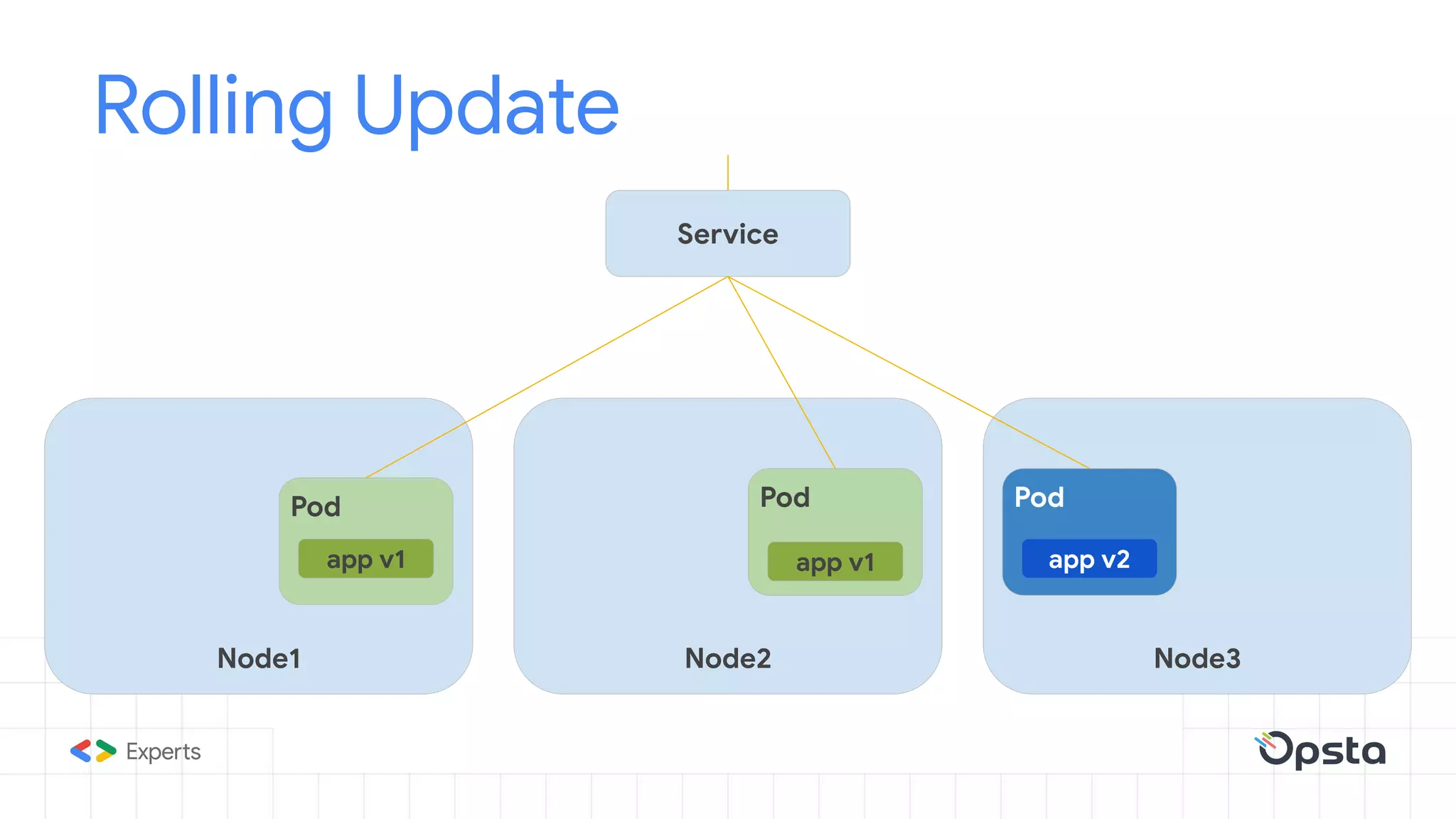 Rolling Update

Service

Pod

app v1

Node1

Pod

app v1

Node2

Pod

app v2

Node3

Experts

Opsta